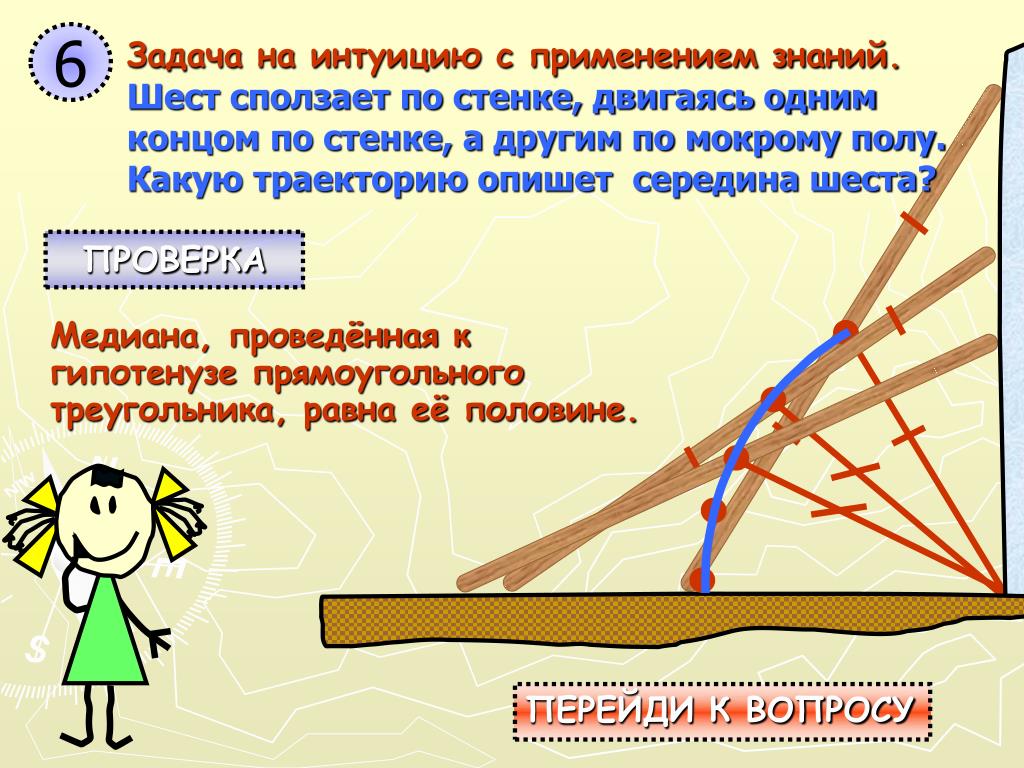 6

Задача на интуицию с применением знаний. Шест сползает по стенке, двигаясь одним концом по стенке, а другим по мокрому полу. Какую траекторию опишет середина шеста?

ПРОВЕРКА

Медиана, проведённая к гипотенузе прямоугольного треугольника, равна её половине.

ПЕРЕЙДИ К ВОПРОСУ